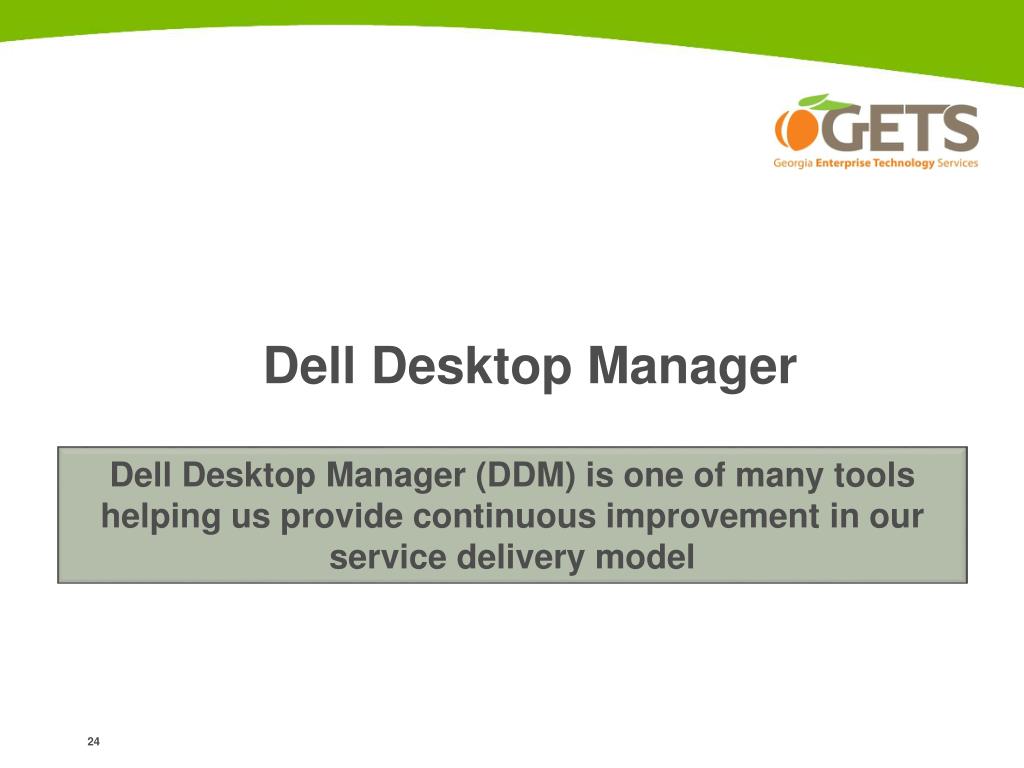 GETS
Georgia Enterprise Technology Services

Dell Desktop Manager

Dell Desktop Manager (DDM) is one of many tools helping us provide continuous improvement in our service delivery model

24